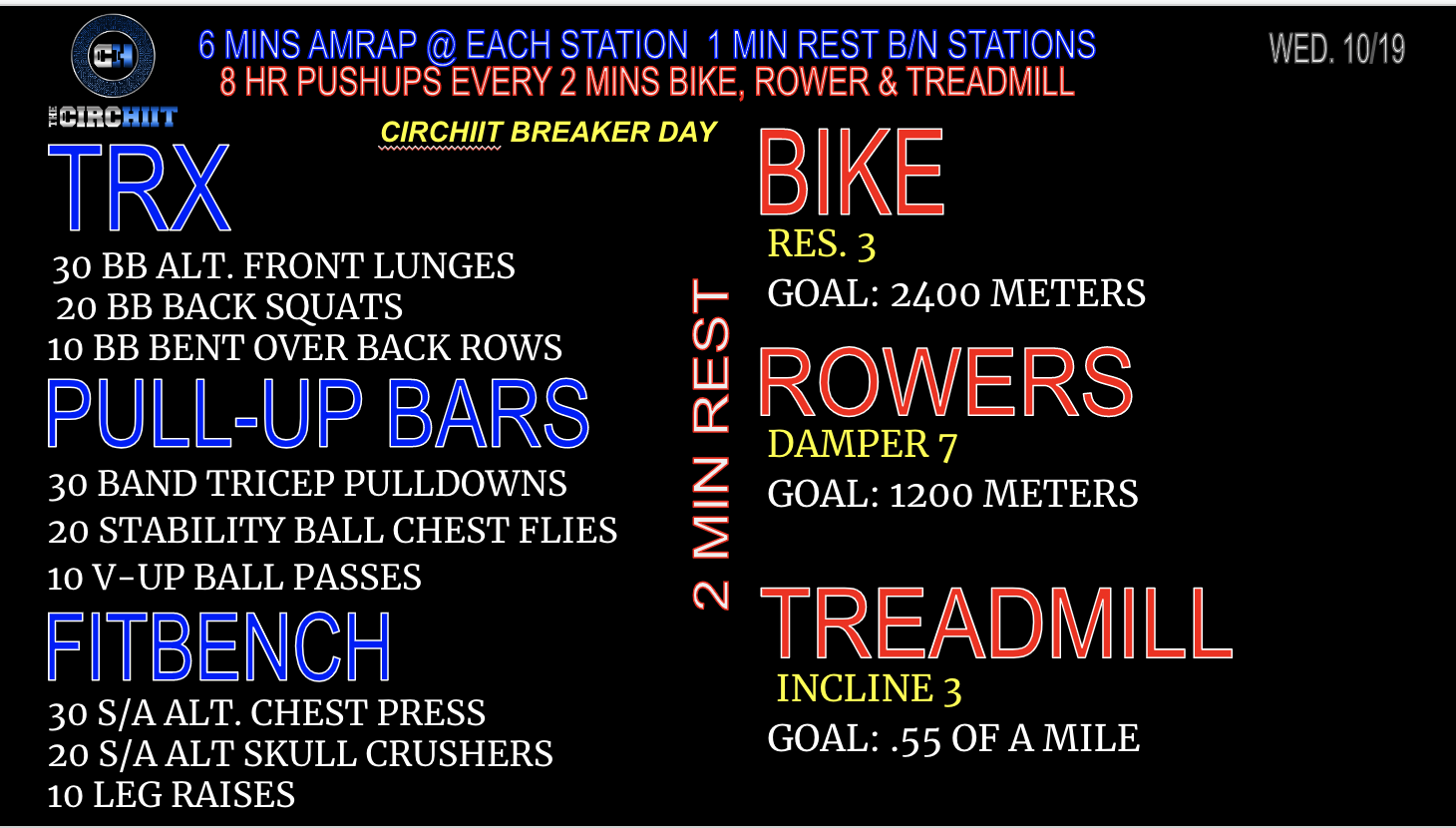 CH
THE CIRCHIIT

6 MINS AMRAP @ EACH STATION 1 MIN REST B/N STATIONS
8 HR PUSHUPS EVERY 2 MINS BIKE, ROWER & TREADMILL

WED. 10/19

CIRCHIIT BREAKER DAY

TRX
30 BB ALT. FRONT LUNGES
20 BB BACK SQUATS
10 BB BENT OVER BACK ROWS

PULL-UP BARS
30 BAND TRICEP PULLDOWNS
20 STABILITY BALL CHEST FLIES
10 V-UP BALL PASSES

FITBENCH
30 S/A ALT. CHEST PRESS
20 S/A ALT SKULL CRUSHERS
10 LEG RAISES

2 MIN REST

BIKE
RES. 3
GOAL: 2400 METERS

ROWERS
DAMPER 7
GOAL: 1200 METERS

TREADMILL
INCLINE 3
GOAL: .55 OF A MILE